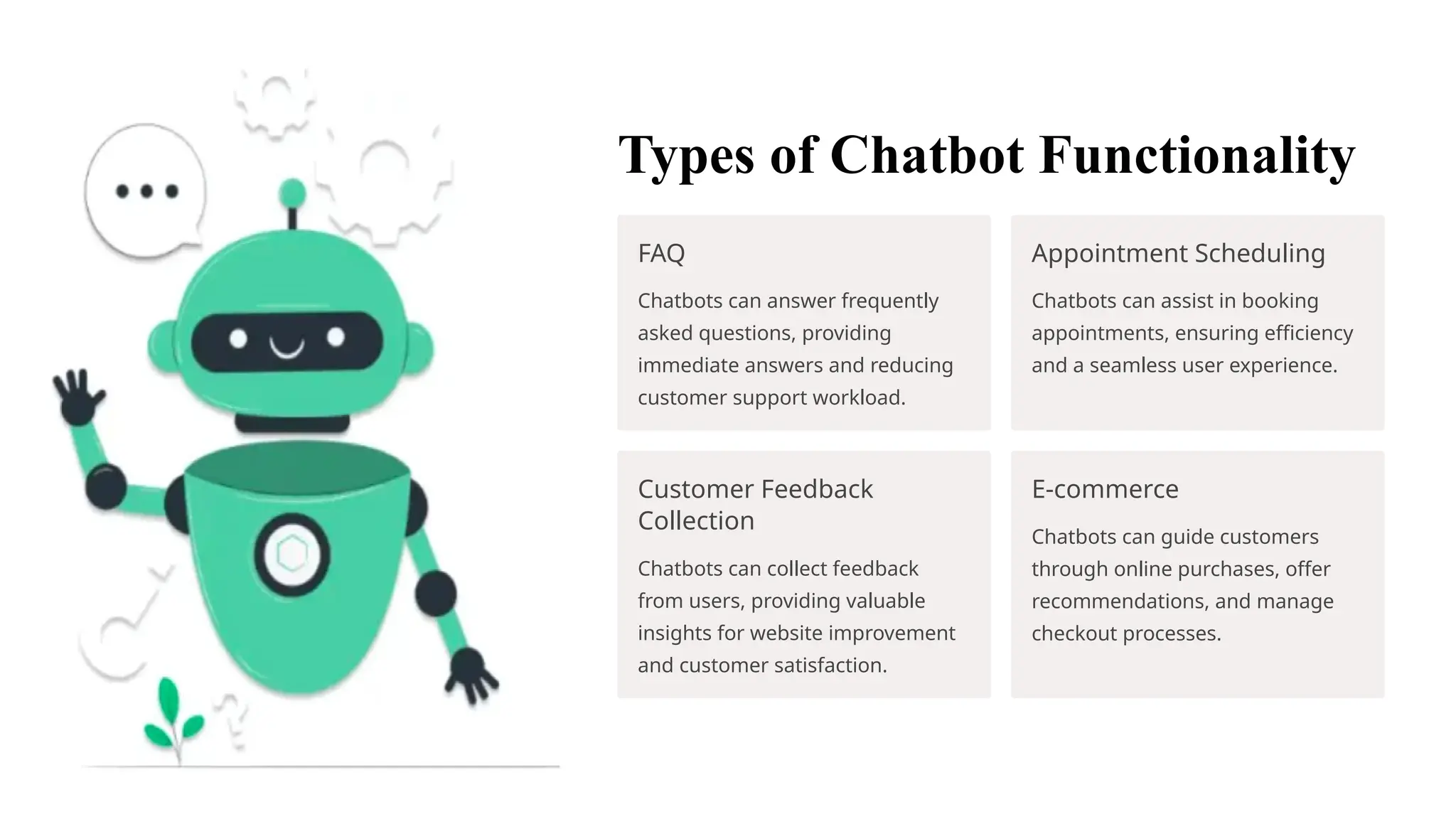 Types of Chatbot Functionality

FAQ

Chatbots can answer frequently asked questions, providing immediate answers and reducing customer support workload.

Appointment Scheduling

Chatbots can assist in booking appointments, ensuring efficiency and a seamless user experience.

Customer Feedback Collection

Chatbots can collect feedback from users, providing valuable insights for website improvement and customer satisfaction.

E-commerce

Chatbots can guide customers through online purchases, offer recommendations, and manage checkout processes.